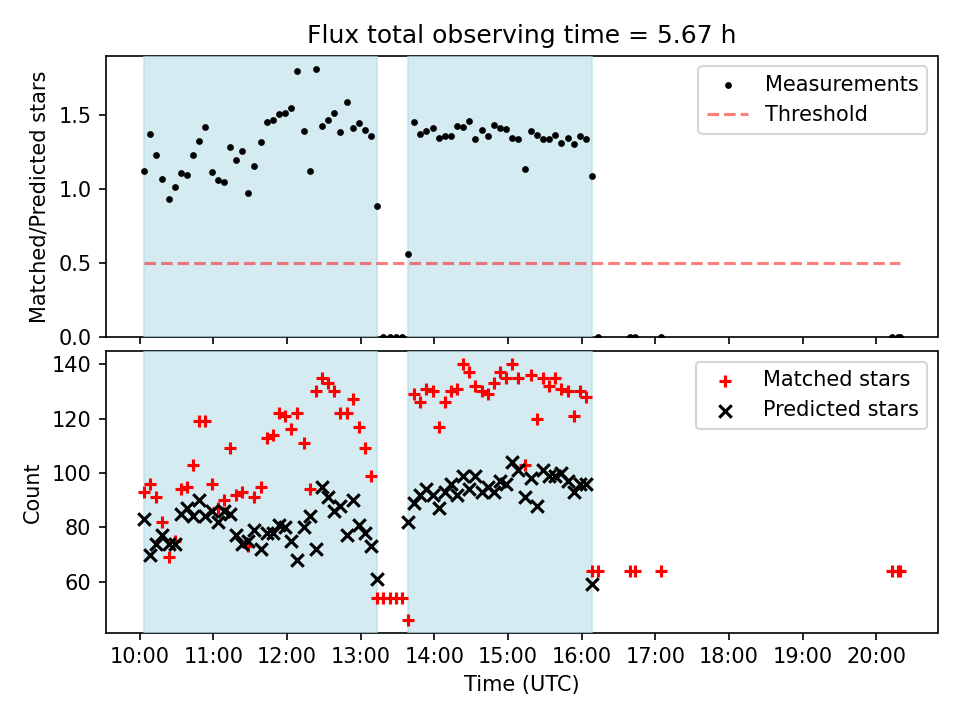 Flux total observing time = 5.67 h

Matched/Predicted stars

1.5
1.0
0.5
0.0

Measurements
Threshold

Count

140
120
100
80
60

Matched stars
Predicted stars

10:00 11:00 12:00 13:00 14:00 15:00 16:00 17:00 18:00 19:00 20:00

Time (UTC)